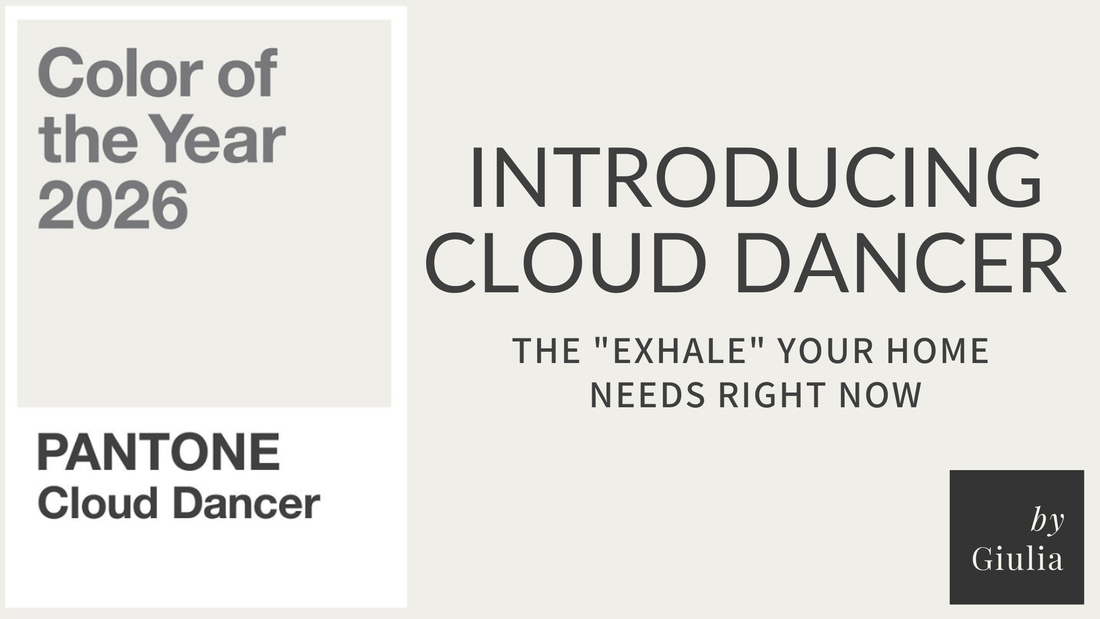 Color of the Year 2026

PANTONE
Cloud Dancer

INTRODUCING CLOUD DANCER

THE "EXHALE" YOUR HOME NEEDS RIGHT NOW

by
Giulia